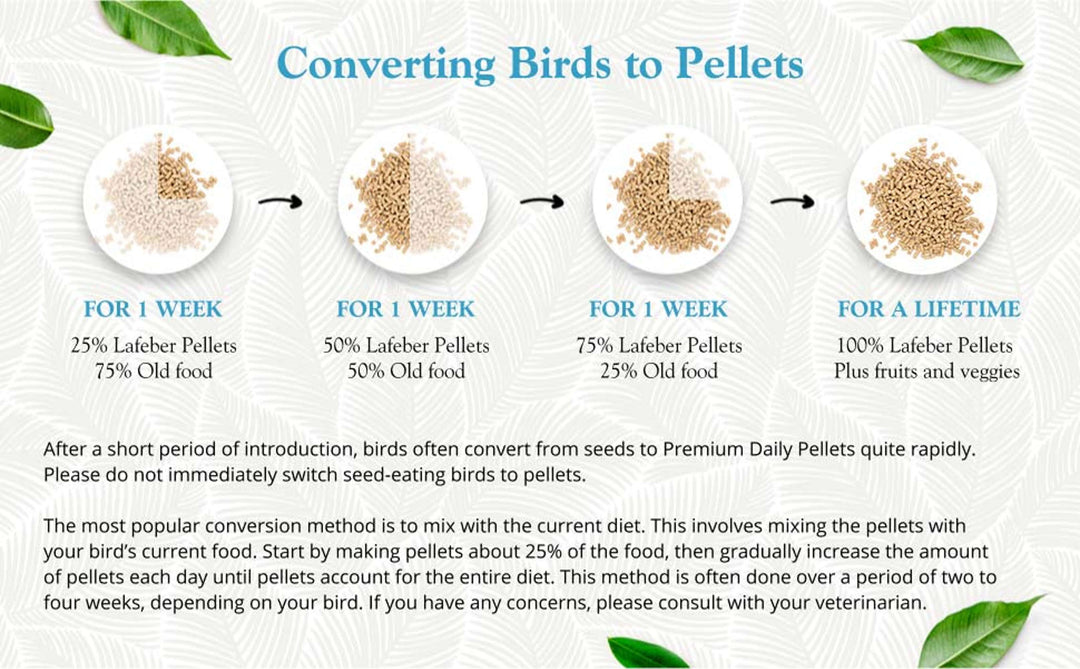 Converting Birds to Pellets

FOR 1 WEEK
25% Lafeber Pellets
75% Old food

FOR 1 WEEK
50% Lafeber Pellets
50% Old food

FOR 1 WEEK
75% Lafeber Pellets
25% Old food

FOR A LIFETIME
100% Lafeber Pellets
Plus fruits and veggies

After a short period of introduction, birds often convert from seeds to Premium Daily Pellets quite rapidly. Please do not immediately switch seed-eating birds to pellets.

The most popular conversion method is to mix with the current diet. This involves mixing the pellets with your bird's current food. Start by making pellets about 25% of the food, then gradually increase the amount of pellets each day until pellets account for the entire diet. This method is often done over a period of two to four weeks, depending on your bird. If you have any concerns, please consult with your veterinarian.